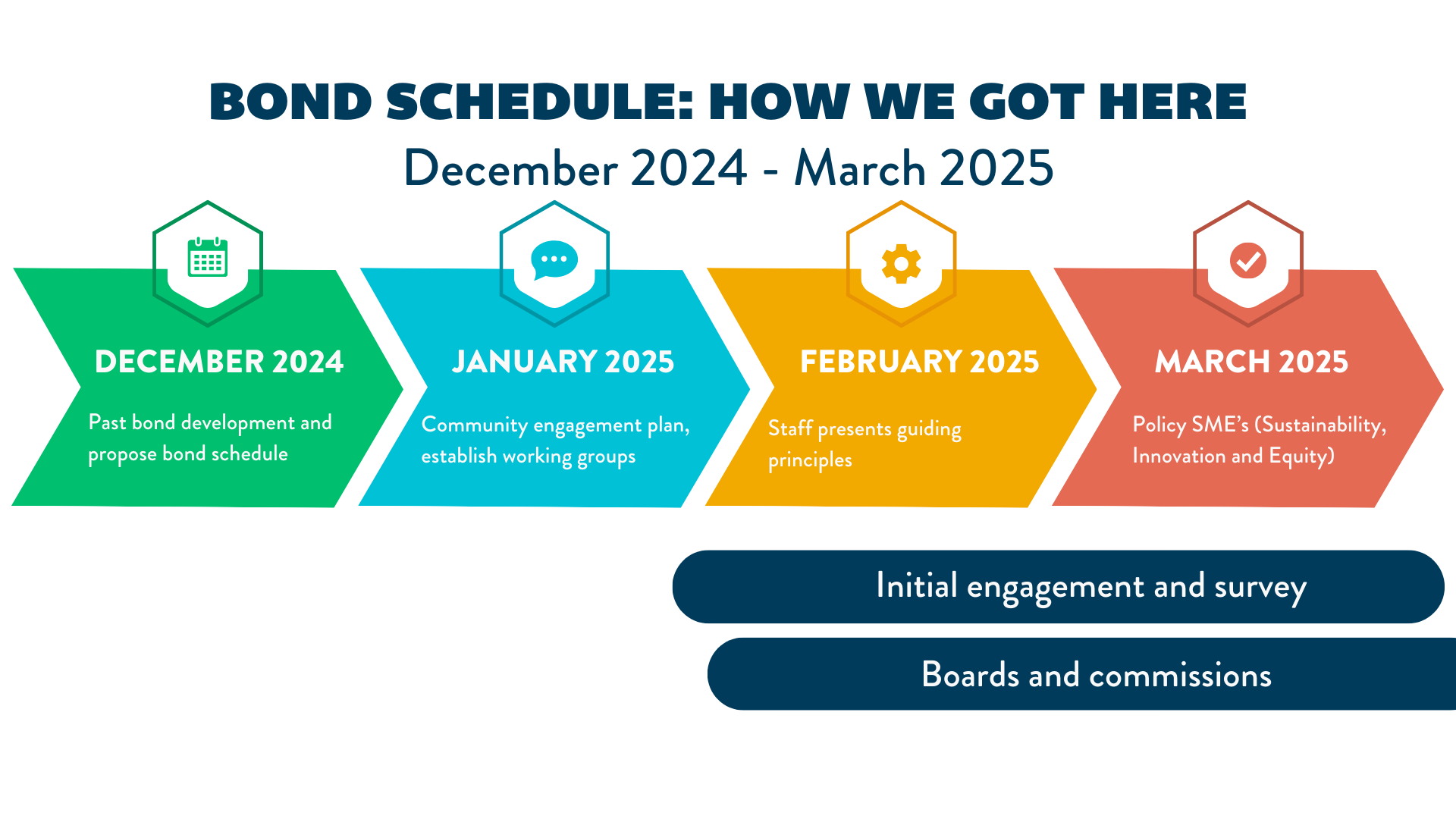 BOND SCHEDULE: HOW WE GOT HERE
December 2024 - March 2025

DECEMBER 2024
Past bond development and propose bond schedule

JANUARY 2025
Community engagement plan, establish working groups

FEBRUARY 2025
Staff presents guiding principles

MARCH 2025
Policy SME's (Sustainability, Innovation and Equity)

Initial engagement and survey

Boards and commissions